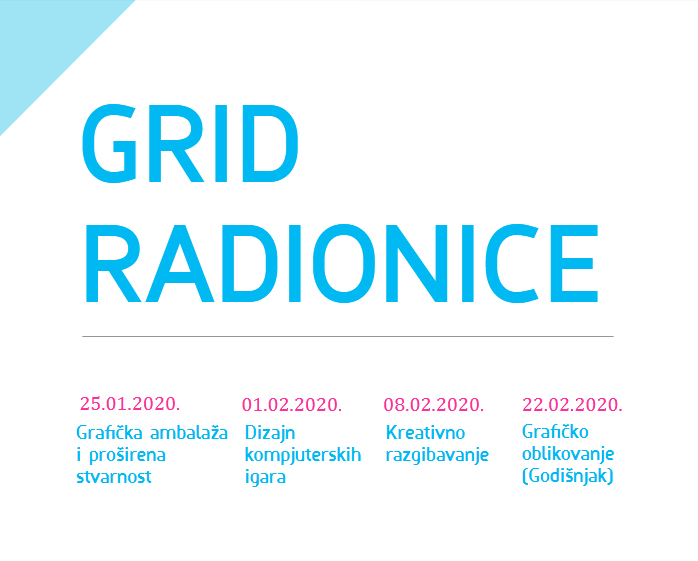 GRID RADIONICE

25.01.2020.
Grafička ambalaža i proširena stvarnost

01.02.2020.
Dizajn kompjuterskih igara

08.02.2020.
Kreativno razgibavanje

22.02.2020.
Grafičko oblikovanje (Godišnjak)